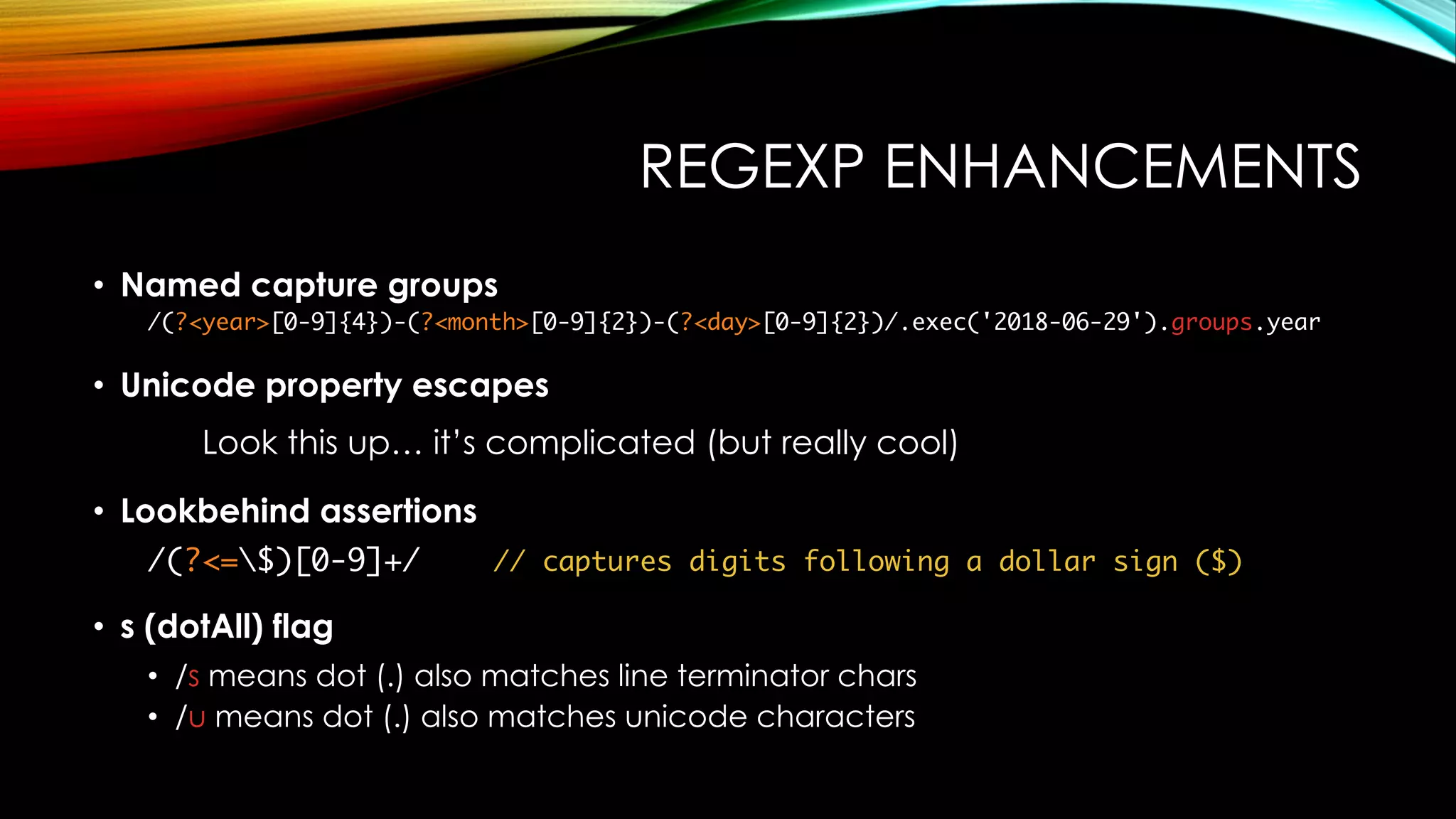 REGEXP ENHANCEMENTS

• Named capture groups
/(?<year>[0-9]{4})-(?<month>[0-9]{2})-(?<day>[0-9]{2})/.exec('2018-06-29').groups.year

• Unicode property escapes

Look this up… it's complicated (but really cool)

• Lookbehind assertions
/(?<=\$)[0-9]+/ // captures digits following a dollar sign ($)

• s (dotAll) flag
• /s means dot (.) also matches line terminator chars
• /u means dot (.) also matches unicode characters